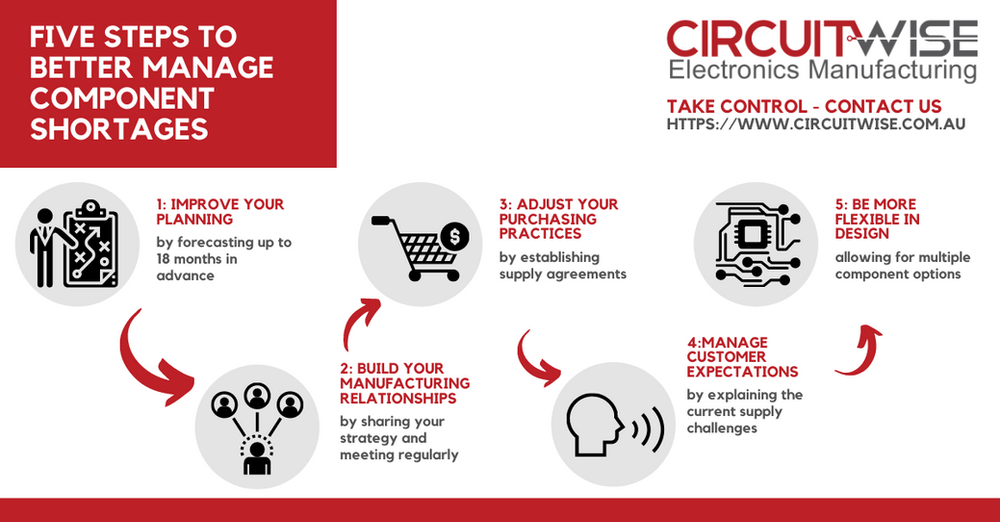 FIVE STEPS TO BETTER MANAGE COMPONENT SHORTAGES

CIRCUITWISE
Electronics Manufacturing

TAKE CONTROL - CONTACT US
HTTPS://WWW.CIRCUITWISE.COM.AU

1: IMPROVE YOUR PLANNING
by forecasting up to 18 months in advance

2: BUILD YOUR MANUFACTURING RELATIONSHIPS
by sharing your strategy and meeting regularly

3: ADJUST YOUR PURCHASING PRACTICES
by establishing supply agreements

4:MANAGE CUSTOMER EXPECTATIONS
by explaining the current supply challenges

5: BE MORE FLEXIBLE IN DESIGN
allowing for multiple component options